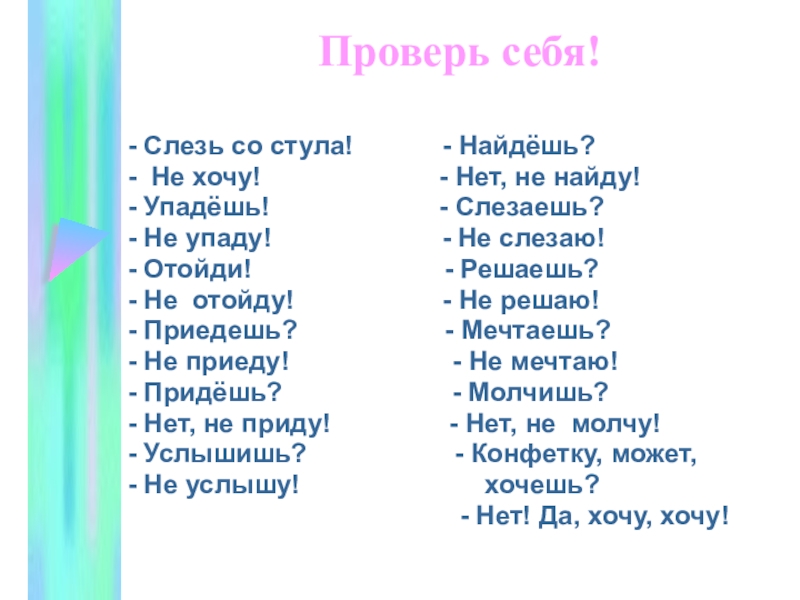 Проверь себя!

- Слезь со стула!
- Не хочу!
- Упадёшь!
- Не упаду!
- Отойди!
- Не отойду!
- Приедешь?
- Не приеду!
- Придёшь?
- Нет, не приду!
- Услышишь?
- Не услышу!

- Найдёшь?
- Нет, не найду!
- Слезаешь?
- Не слезаю!
- Решаешь?
- Не решаю!
- Мечтаешь?
- Не мечтаю!
- Молчишь?
- Нет, не молчу!
- Конфетку, может, хочешь?
- Нет! Да, хочу, хочу!